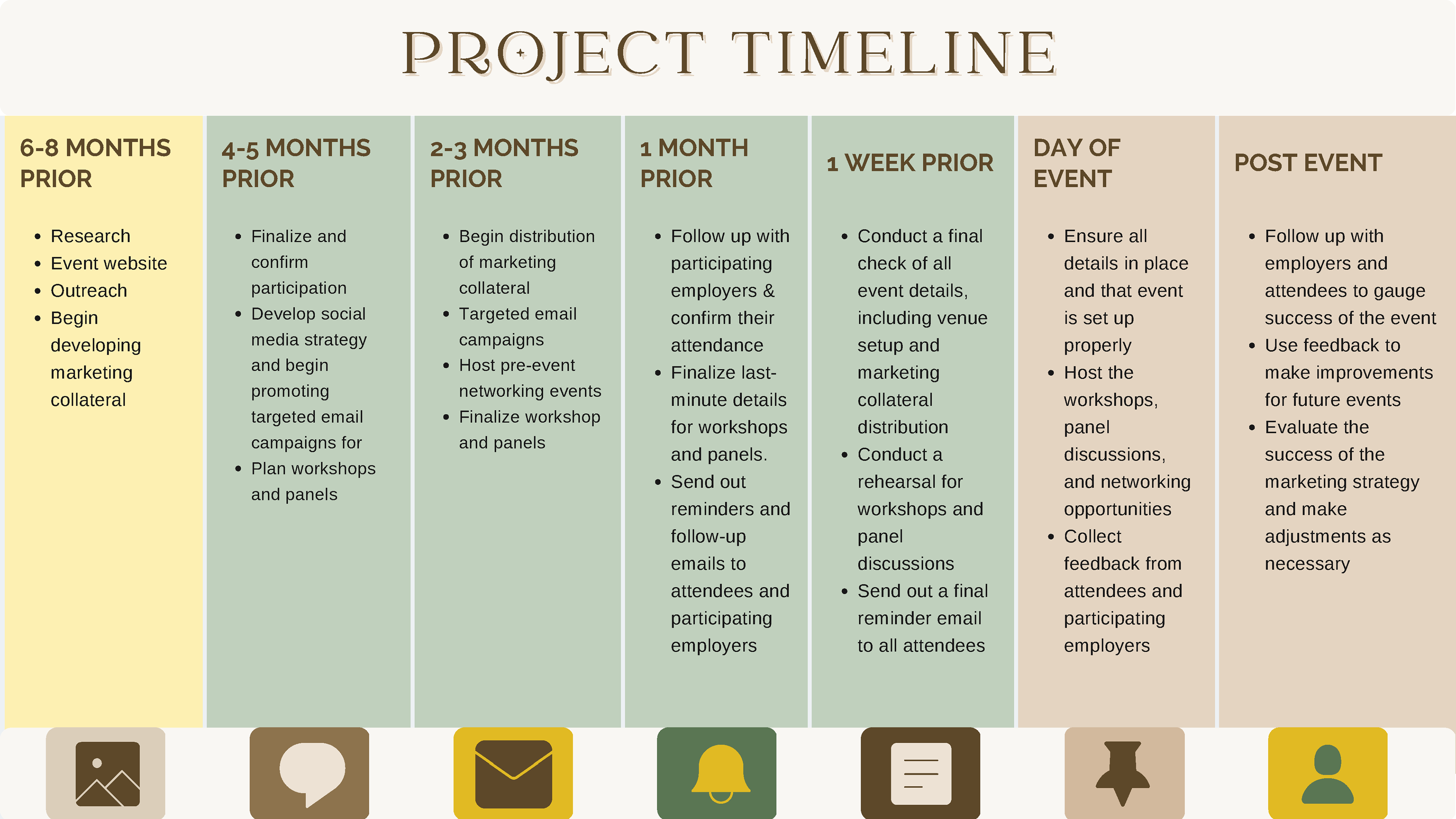 PROJECT TIMELINE

6-8 MONTHS PRIOR

- Research
- Event website
- Outreach
- Begin developing marketing collateral

4-5 MONTHS PRIOR

- Finalize and confirm participation
- Develop social media strategy and begin promoting targeted email campaigns for
- Plan workshops and panels

2-3 MONTHS PRIOR

- Begin distribution of marketing collateral
- Targeted email campaigns
- Host pre-event networking events
- Finalize workshop and panels

1 MONTH PRIOR

- Follow up with participating employers & confirm their attendance
- Finalize last-minute details for workshops and panels.
- Send out reminders and follow-up emails to attendees and participating employers

1 WEEK PRIOR

- Conduct a final check of all event details, including venue setup and marketing collateral distribution
- Conduct a rehearsal for workshops and panel discussions
- Send out a final reminder email to all attendees

DAY OF EVENT

- Ensure all details in place and that event is set up properly
- Host the workshops, panel discussions, and networking opportunities
- Collect feedback from attendees and participating employers

POST EVENT

- Follow up with employers and attendees to gauge success of the event
- Use feedback to make improvements for future events
- Evaluate the success of the marketing strategy and make adjustments as necessary